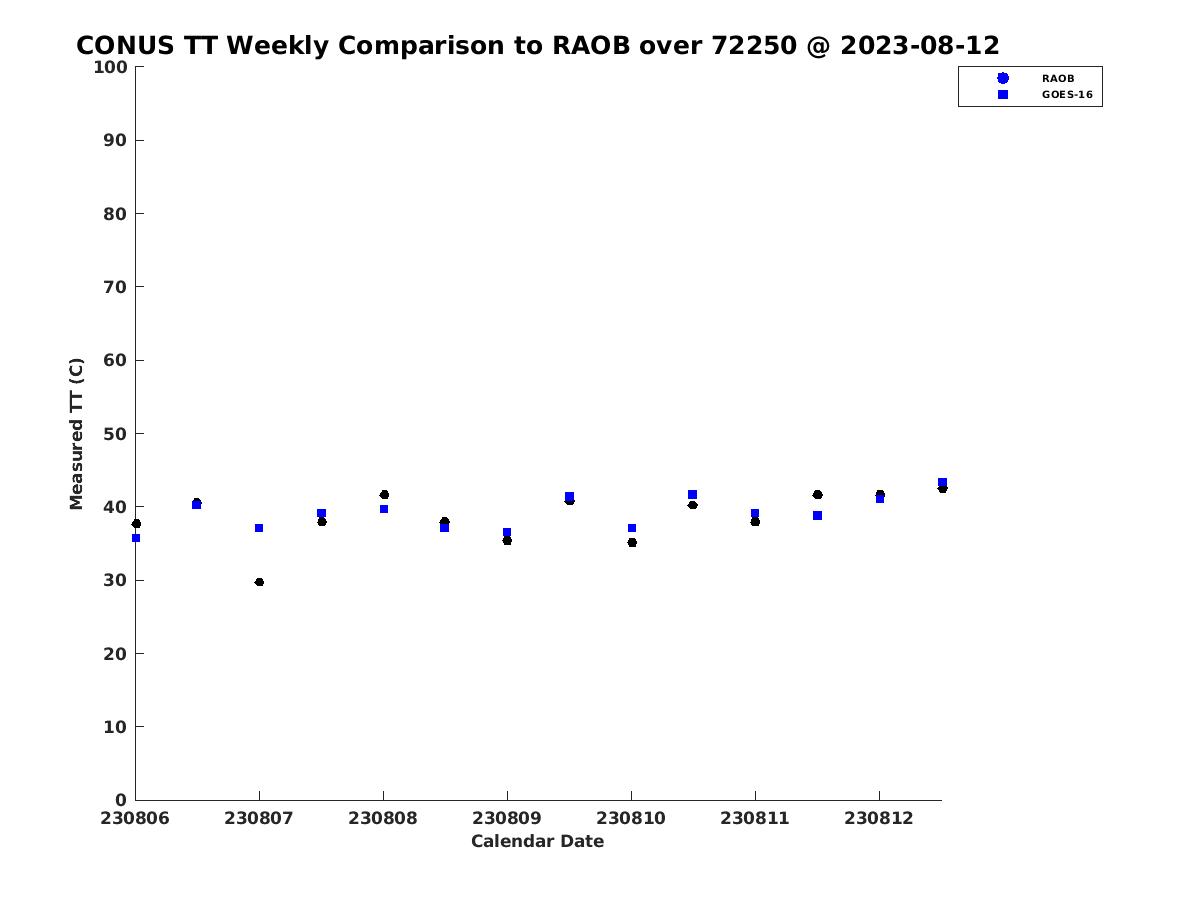 CONUS TT Weekly Comparison to RAOB over 72250 @ 2023-08-12

RAOB
GOES-16

Measured TT (C)

100
90
80
70
60
50
40
30
20
10
0

230806
230807
230808
230809
230810
230811
230812

Calendar Date